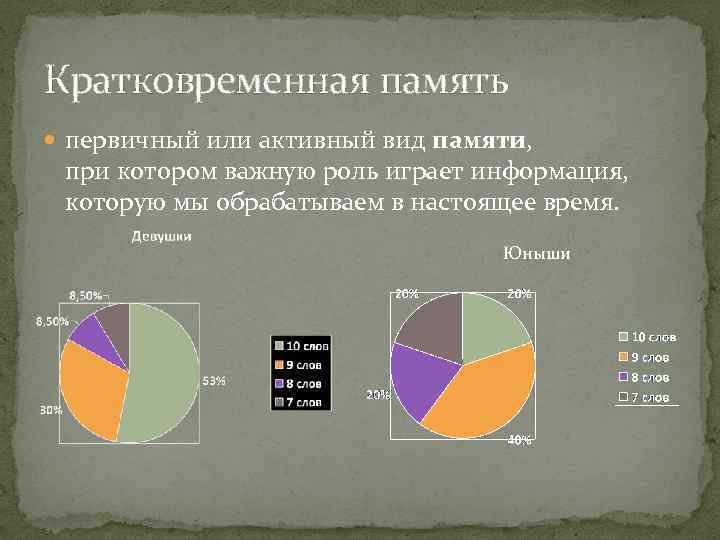 Кратковременная память

первичный или активный вид **памяти**, при котором важную роль играет информация, которую мы обрабатываем в настоящее время.

Девушки

8,50%
8,50%
53%
30%

10 слов
9 слов
8 слов
7 слов

Юныши

20%
20%
20%
40%

10 слов
9 слов
8 слов
7 слов